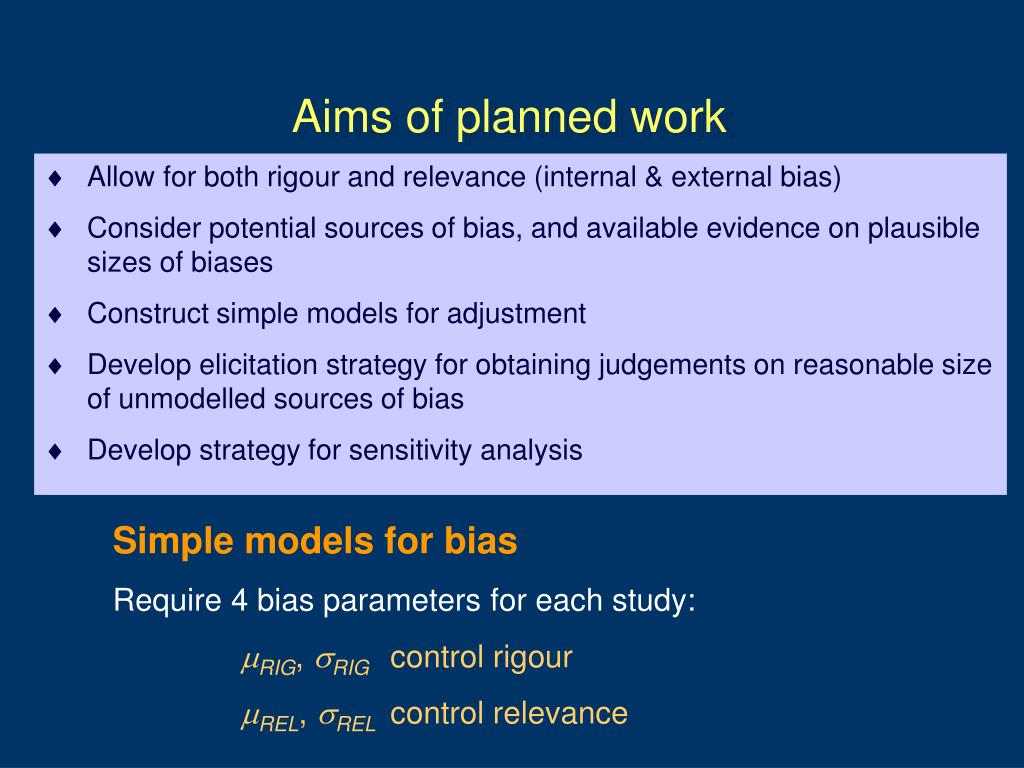 Aims of planned work

♦ Allow for both rigour and relevance (internal & external bias)

♦ Consider potential sources of bias, and available evidence on plausible sizes of biases

♦ Construct simple models for adjustment

♦ Develop elicitation strategy for obtaining judgements on reasonable size of unmodelled sources of bias

♦ Develop strategy for sensitivity analysis

Simple models for bias

Require 4 bias parameters for each study:

$\mu_{RIG}$, $\sigma_{RIG}$ control rigour

$\mu_{REL}$, $\sigma_{REL}$ control relevance